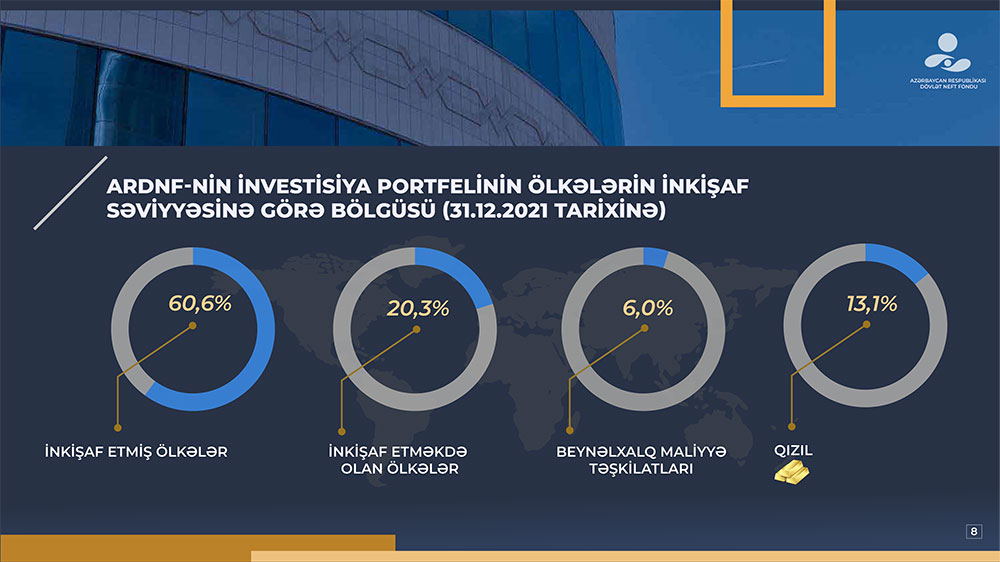 AZƏRBAYCAN RESPUBLİKASI DÖVLƏT NEFT FONDU

ARDNF-NİN İNVESTİSİYA PORTFELİNİN ÖLKƏLƏRİN İNKİŞAF SƏVİYYƏSİNƏ GÖRƏ BÖLGÜSÜ (31.12.2021 TARİXİNƏ)

60,6%

İNKİŞAF ETMİŞ ÖLKƏLƏR

20,3%

İNKİŞAF ETMƏKDƏ OLAN ÖLKƏLƏR

6,0%

BEYNƏLXALQ MALİYYƏ TƏŞKİLATLARI

13,1%

QIZIL

8